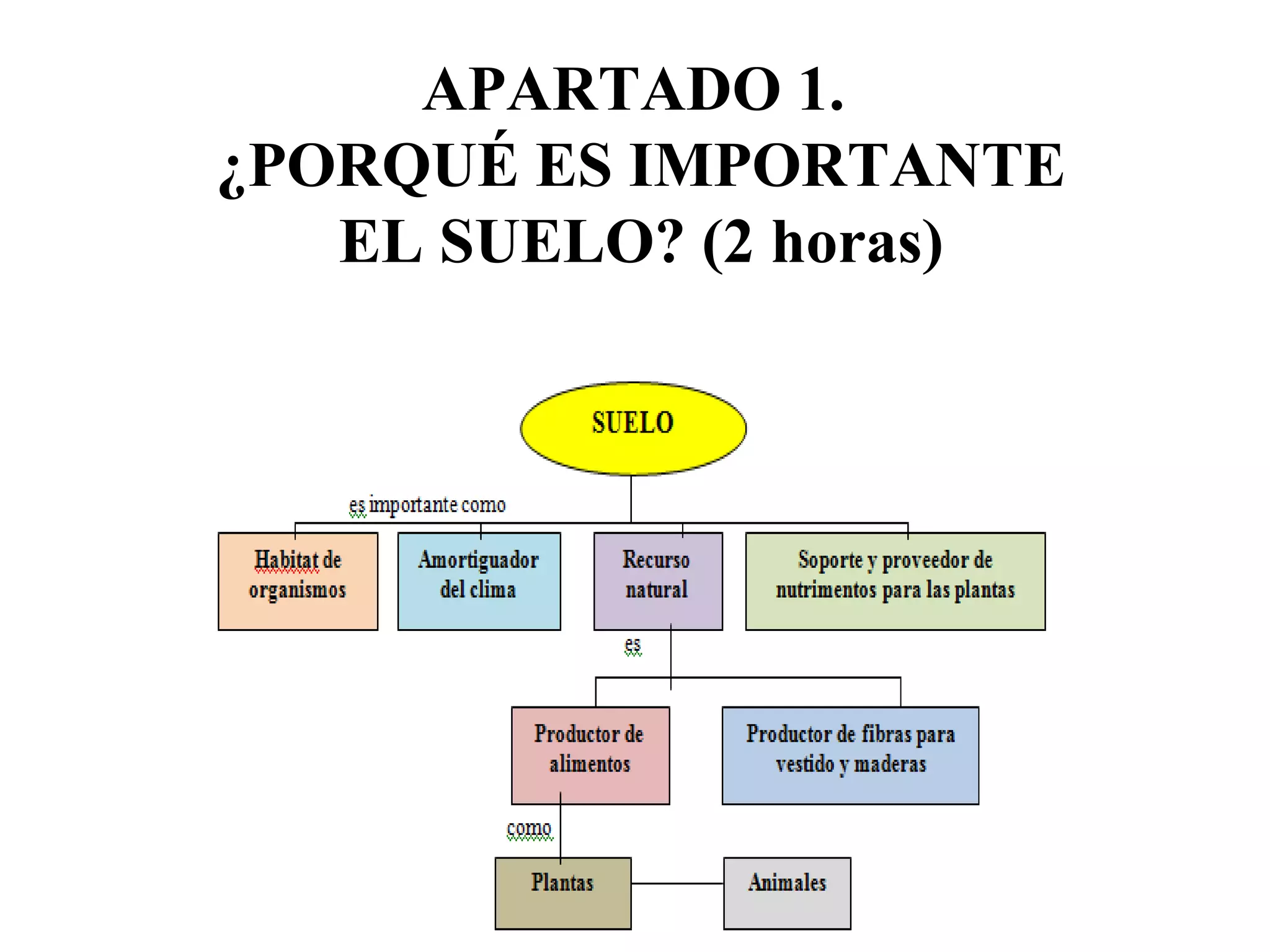 APARTADO 1.
¿PORQUÉ ES IMPORTANTE EL SUELO? (2 horas)

SUELO

es importante como

Habitat de organismos

Amortiguador del clima

Recurso natural

Soporte y proveedor de nutrimentos para las plantas

es

Productor de alimentos

Productor de fibras para vestido y maderas

como

Plantas

Animales